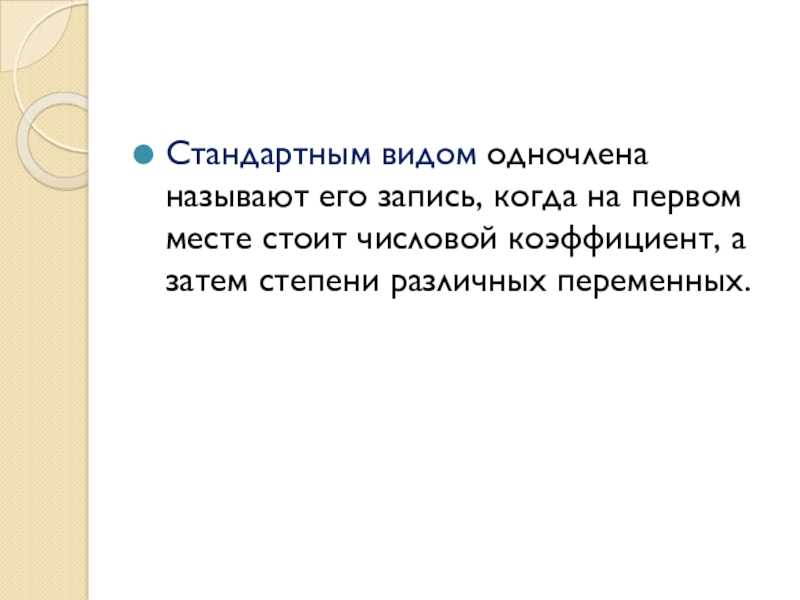 Стандартным видом одночлена называют его запись, когда на первом месте стоит числовой коэффициент, а затем степени различных переменных.